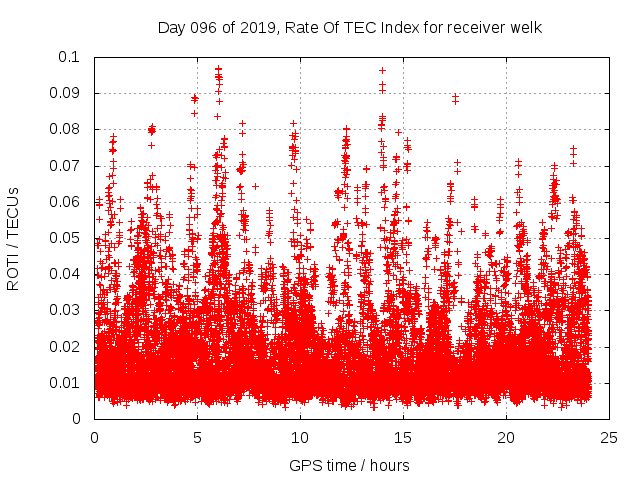 Day 096 of 2019, Rate Of TEC Index for receiver welk

ROTI / TECUs

0.1
0.09
0.08
0.07
0.06
0.05
0.04
0.03
0.02
0.01
0

0
5
10
15
20
25

GPS time / hours